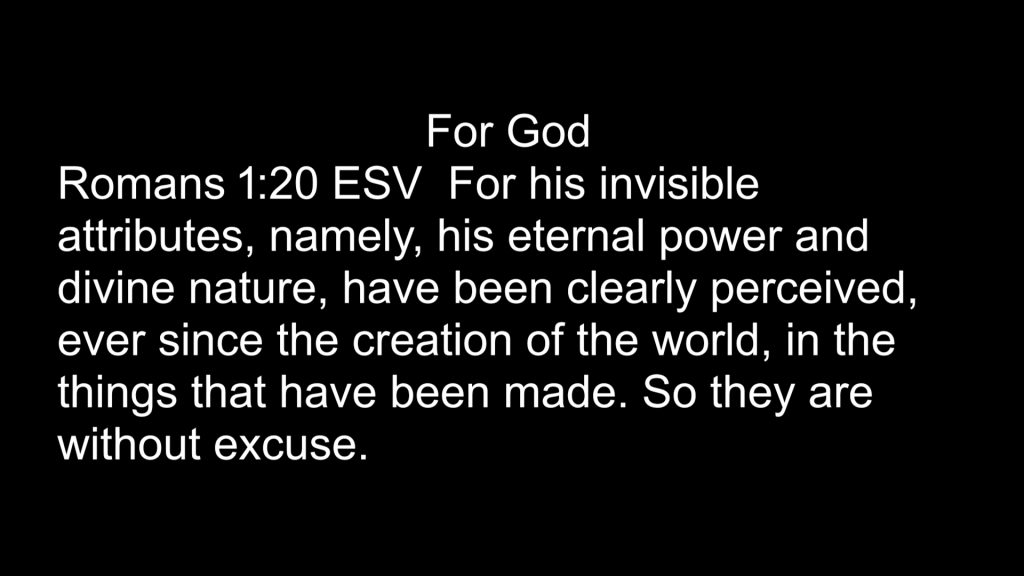 For God

Romans 1:20 ESV  For his invisible attributes, namely, his eternal power and divine nature, have been clearly perceived, ever since the creation of the world, in the things that have been made. So they are without excuse.